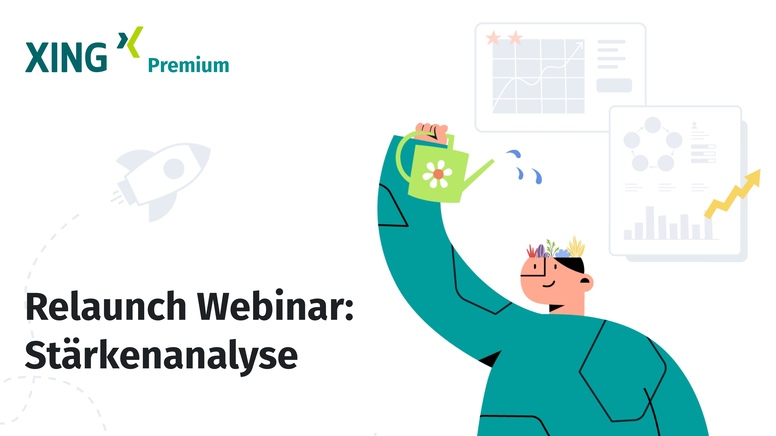 XING Premium

Relaunch Webinar: Stärkenanalyse